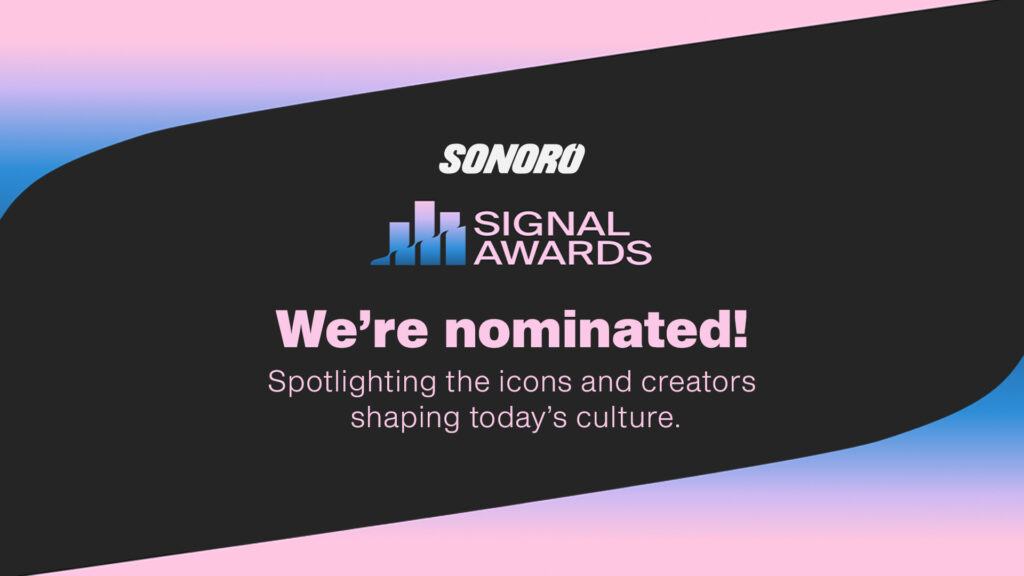 SONORO

SIGNAL AWARDS

We're nominated!

Spotlighting the icons and creators shaping today's culture.